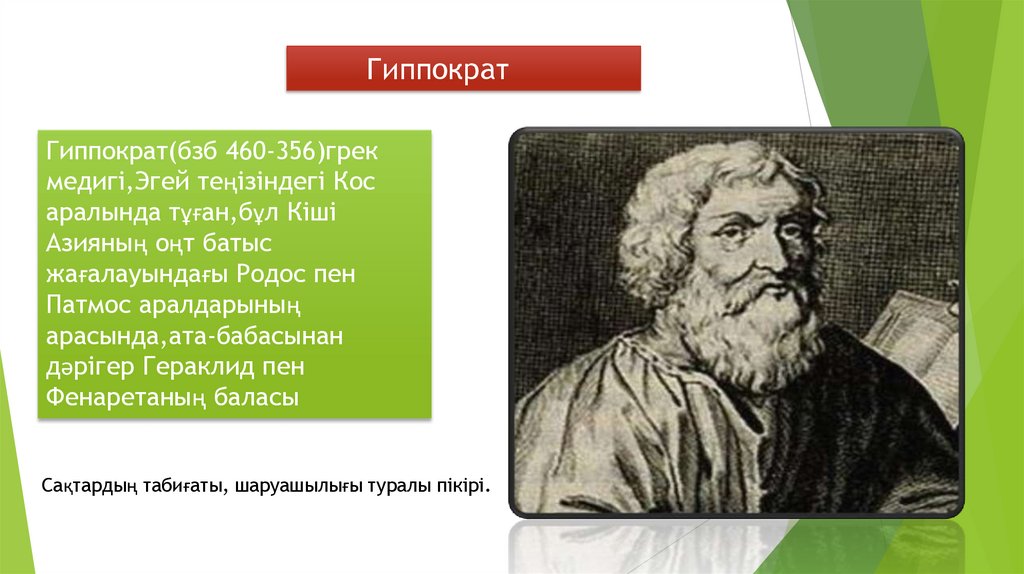 Гиппократ

Гиппократ(бзб 460-356)грек медигі,Эгей теңізіндегі Кос аралында тұған,бұл Кіші Азияның оңт батыс жағалауындағы Родос пен Патмос аралдарының арасында,ата-бабасынан дәрігер Гераклид пен Фенаретаның баласы

Сақтардың табиғаты, шаруашылығы туралы пікірі.